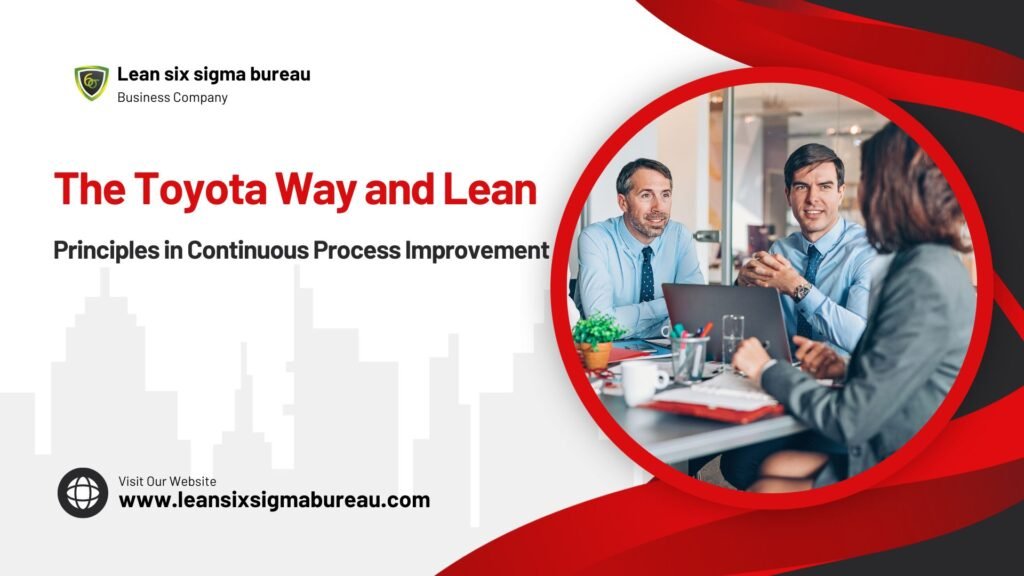 Lean six sigma bureau
Business Company

The Toyota Way and Lean

Principles in Continuous Process Improvement

Visit Our Website
www.leansixsigmabureau.com